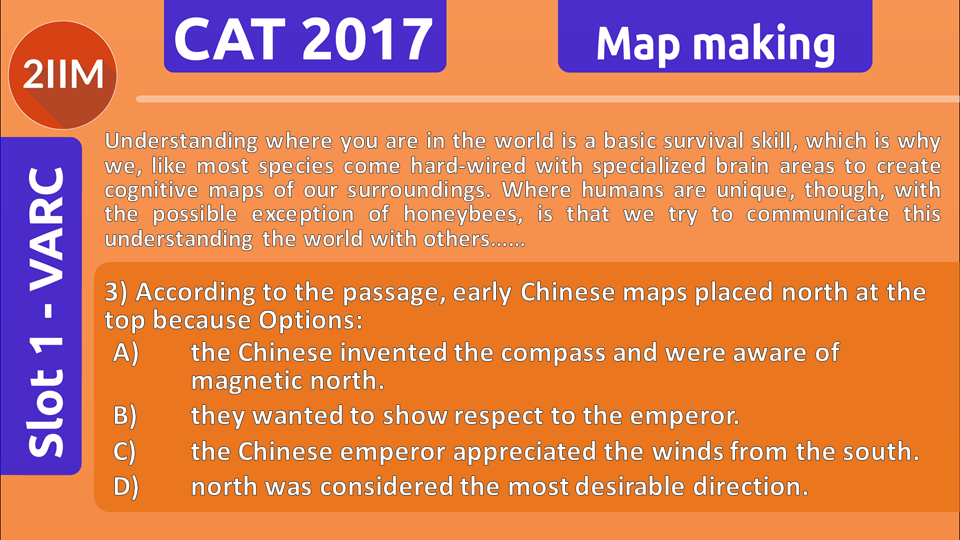 2IIM

CAT 2017

Map making

Slot 1 - VARC

Understanding where you are in the world is a basic survival skill, which is why we, like most species come hard-wired with specialized brain areas to create cognitive maps of our surroundings. Where humans are unique, though, with the possible exception of honeybees, is that we try to communicate this understanding the world with others……

3) According to the passage, early Chinese maps placed north at the top because Options:
A) the Chinese invented the compass and were aware of magnetic north.
B) they wanted to show respect to the emperor.
C) the Chinese emperor appreciated the winds from the south.
D) north was considered the most desirable direction.